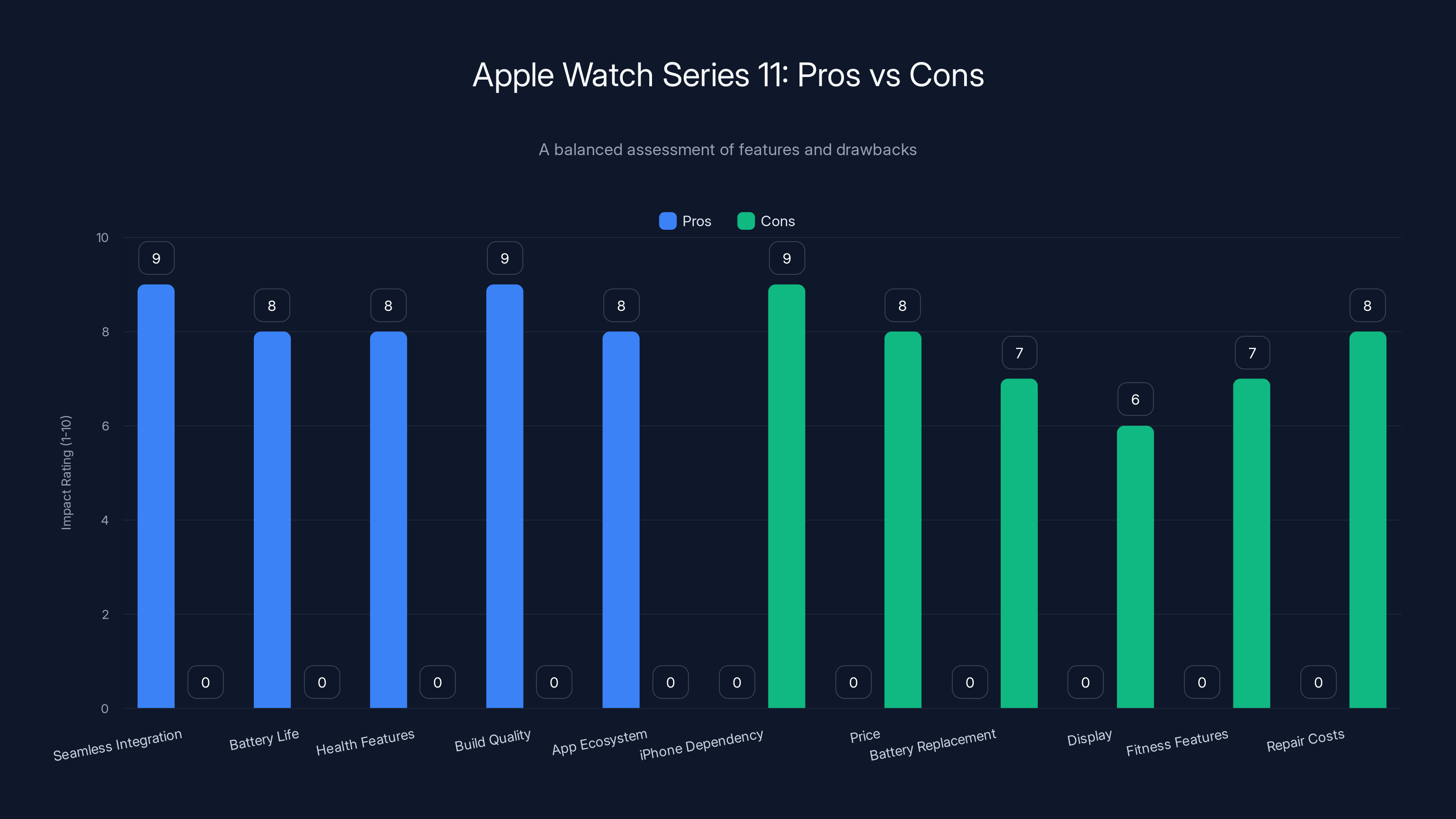 Apple Watch Series 11: Pros vs Cons

A balanced assessment of features and drawbacks

Pros Cons

Impact Rating (1-10)

10
8
6
4
2
0

9 0 8 0 8 0 9 0 8 0 0 9 0 8 0 7 0 6 0 7 0 8

Seamless Integration
Battery Life
Health Features
Build Quality
App Ecosystem
iPhone Dependency
Price
Battery Replacement
Display
Fitness Features
Repair Costs